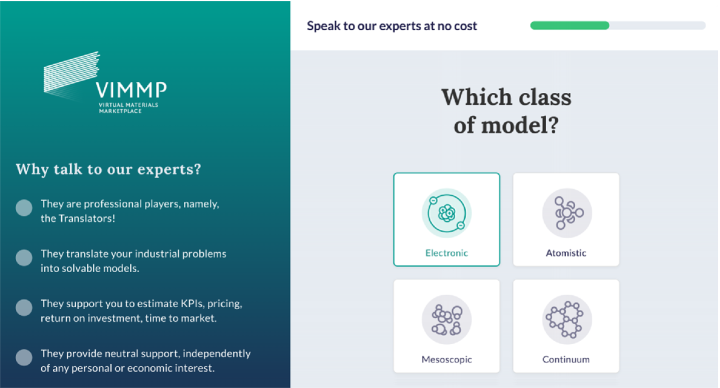 VIMMP
VIRTUAL MATERIALS MARKETPLACE

Why talk to our experts?

They are professional players, namely, the Translators!

They translate your industrial problems into solvable models.

They support you to estimate KPIs, pricing, return on investment, time to market.

They provide neutral support, independently of any personal or economic interest.

Speak to our experts at no cost

Which class of model?

Electronic

Atomistic

Mesoscopic

Continuum